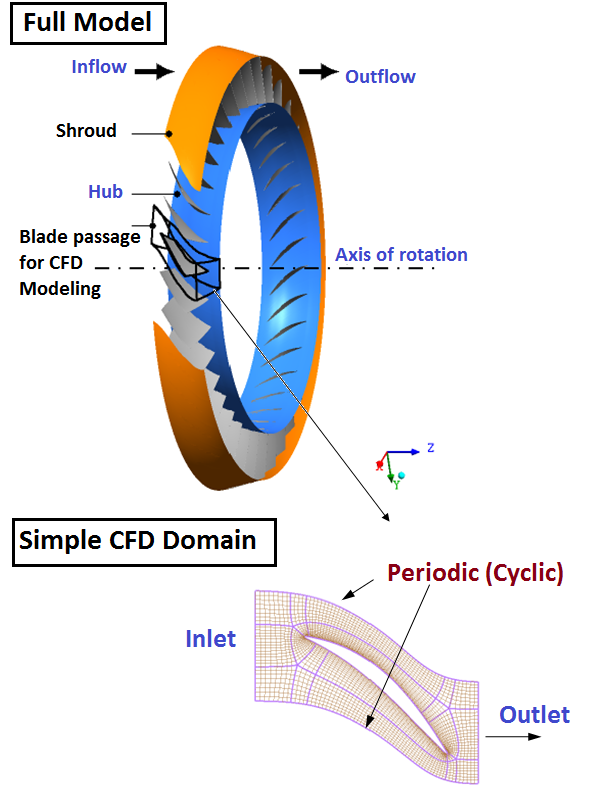 Full Model

Inflow

Outflow

Shroud

Hub

Blade passage for CFD Modeling

Axis of rotation

Z

X

Y

Simple CFD Domain

Periodic (Cyclic)

Inlet

Outlet